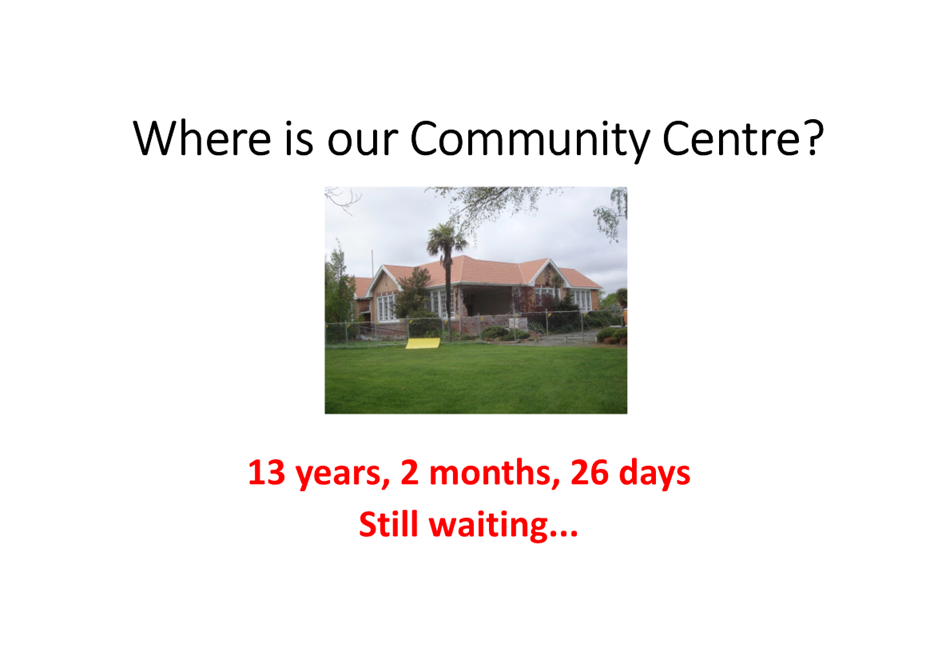 Where is our Community Centre?

13 years, 2 months, 26 days
Still waiting...